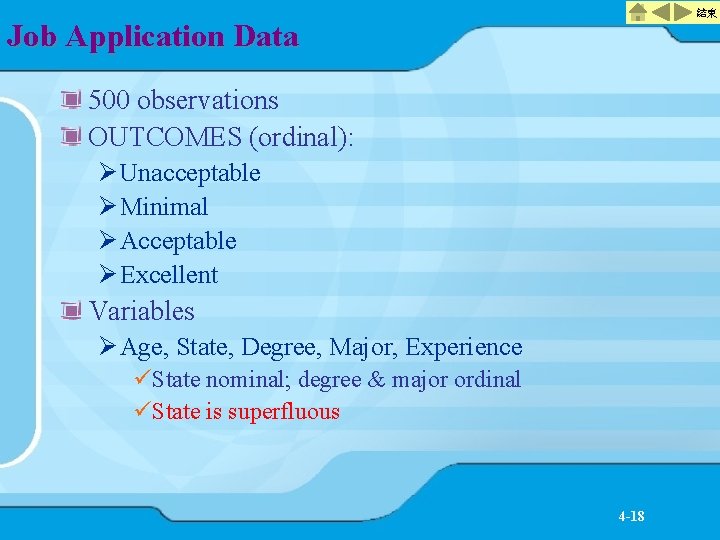 結束

Job Application Data

500 observations

OUTCOMES (ordinal):

Unacceptable

Minimal

Acceptable

Excellent

Variables

Age, State, Degree, Major, Experience

State nominal; degree & major ordinal

State is superfluous

4-18